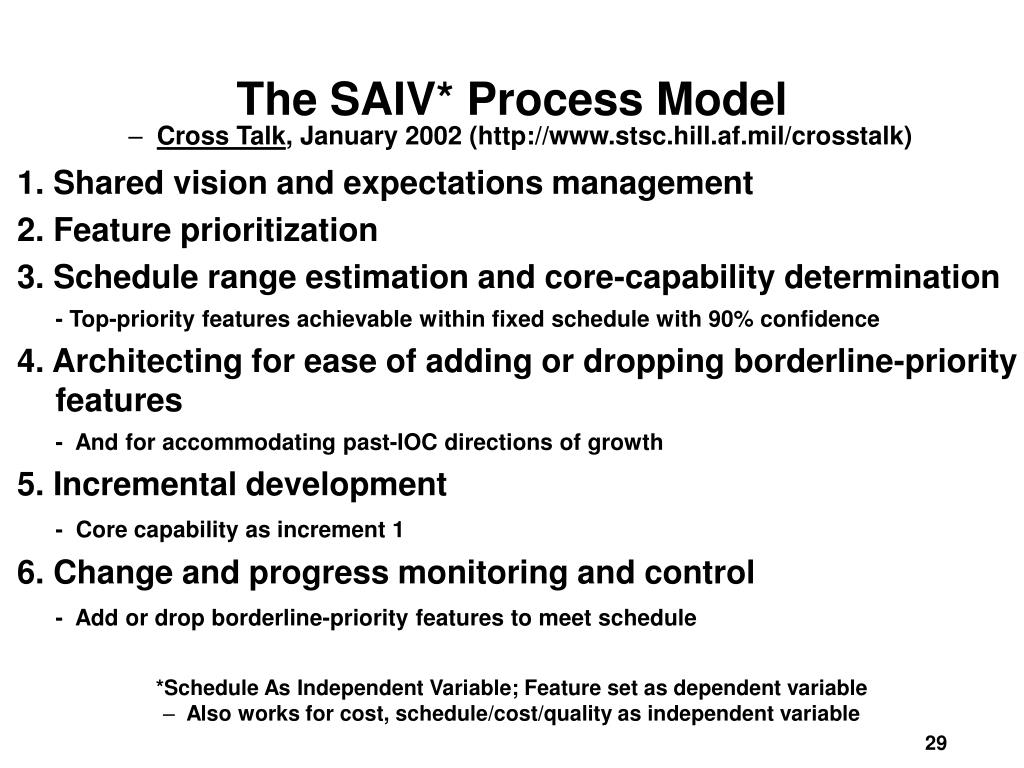 The SAIV* Process Model

– Cross Talk, January 2002 (http://www.stsc.hill.af.mil/crosstalk)

1. Shared vision and expectations management

2. Feature prioritization

3. Schedule range estimation and core-capability determination

- Top-priority features achievable within fixed schedule with 90% confidence

4. Architecting for ease of adding or dropping borderline-priority features

- And for accommodating past-IOC directions of growth

5. Incremental development

- Core capability as increment 1

6. Change and progress monitoring and control

- Add or drop borderline-priority features to meet schedule

*Schedule As Independent Variable; Feature set as dependent variable

– Also works for cost, schedule/cost/quality as independent variable

29